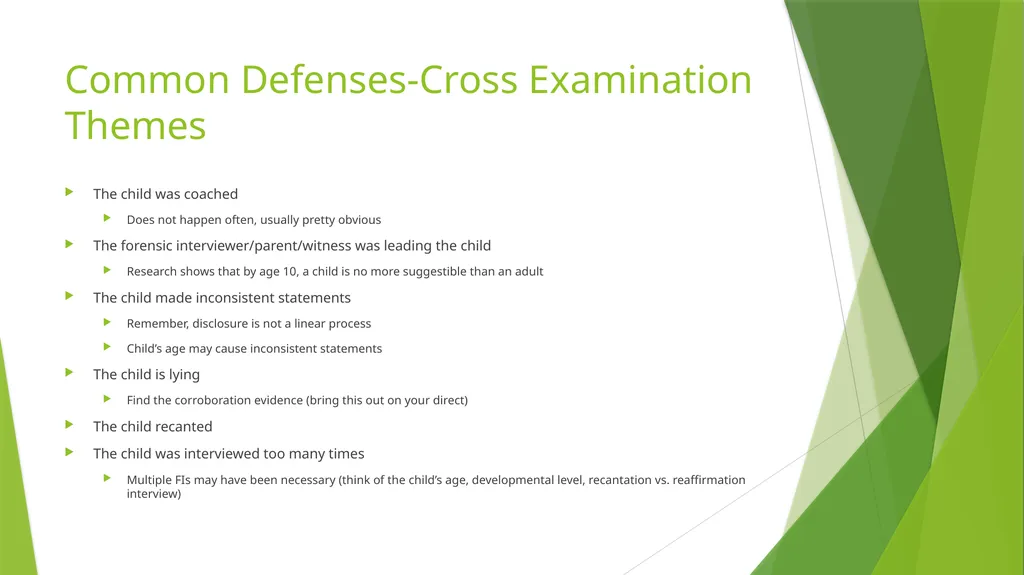 Common Defenses-Cross Examination Themes

▶ The child was coached

▶ Does not happen often, usually pretty obvious

▶ The forensic interviewer/parent/witness was leading the child

▶ Research shows that by age 10, a child is no more suggestible than an adult

▶ The child made inconsistent statements

▶ Remember, disclosure is not a linear process

▶ Child's age may cause inconsistent statements

▶ The child is lying

▶ Find the corroboration evidence (bring this out on your direct)

▶ The child recanted

▶ The child was interviewed too many times

▶ Multiple FIs may have been necessary (think of the child's age, developmental level, recantation vs. reaffirmation interview)